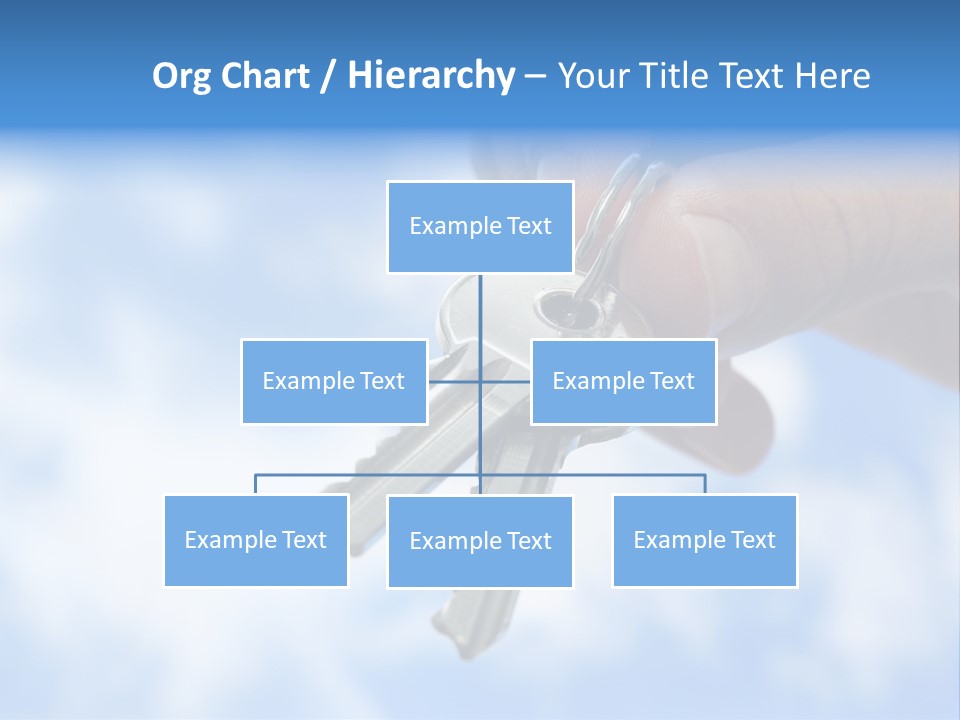 Org Chart / Hierarchy – Your Title Text Here

Example Text

Example Text

Example Text

Example Text

Example Text

Example Text